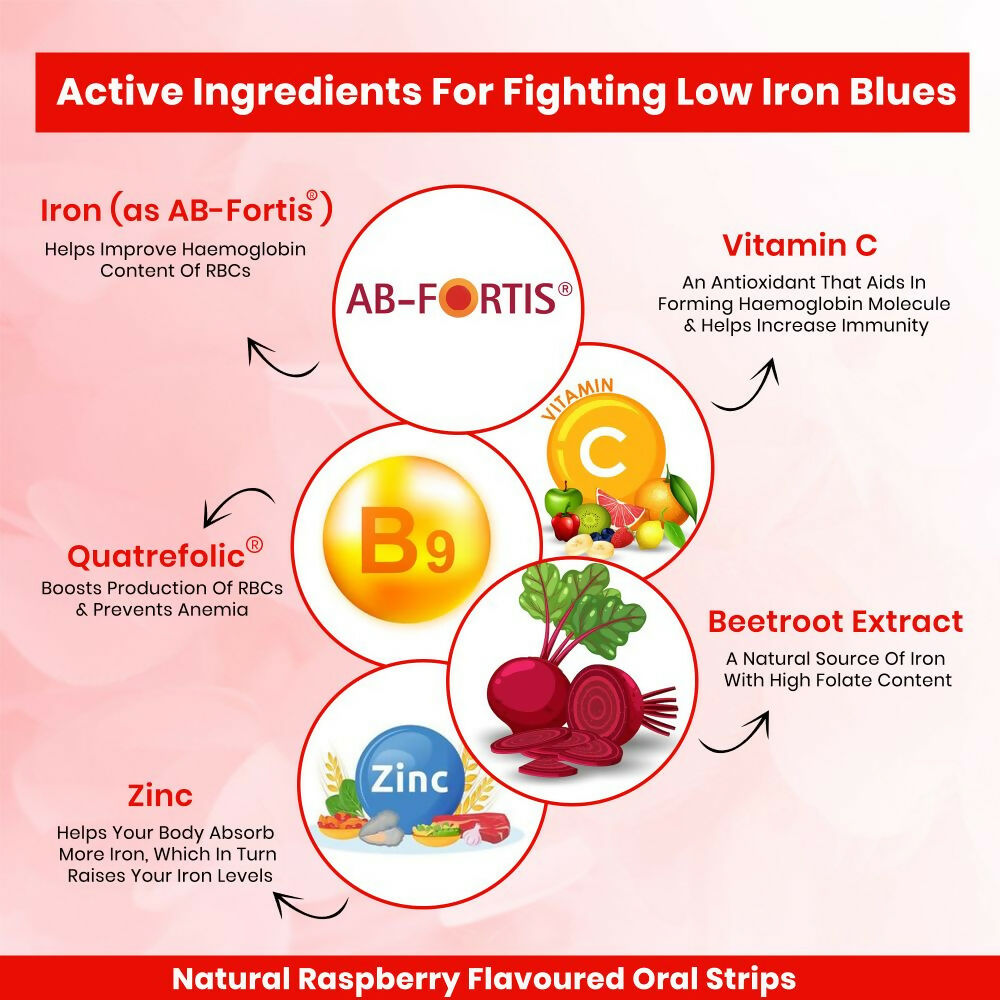 Active Ingredients For Fighting Low Iron Blues

Iron (as AB-Fortis®)
Helps Improve Haemoglobin Content Of RBCs

AB-FORTIS®

Vitamin C
An Antioxidant That Aids In Forming Haemoglobin Molecule & Helps Increase Immunity

VITAMIN
C

B9

Quatrefolic®
Boosts Production Of RBCs & Prevents Anemia

Beetroot Extract
A Natural Source Of Iron With High Folate Content

Zinc

Zinc
Helps Your Body Absorb More Iron, Which In Turn Raises Your Iron Levels

Natural Raspberry Flavoured Oral Strips